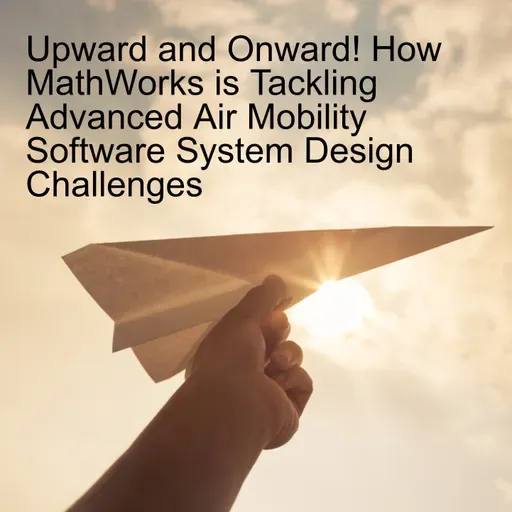 Upward and Onward! How MathWorks is Tackling Advanced Air Mobility Software System Design Challenges